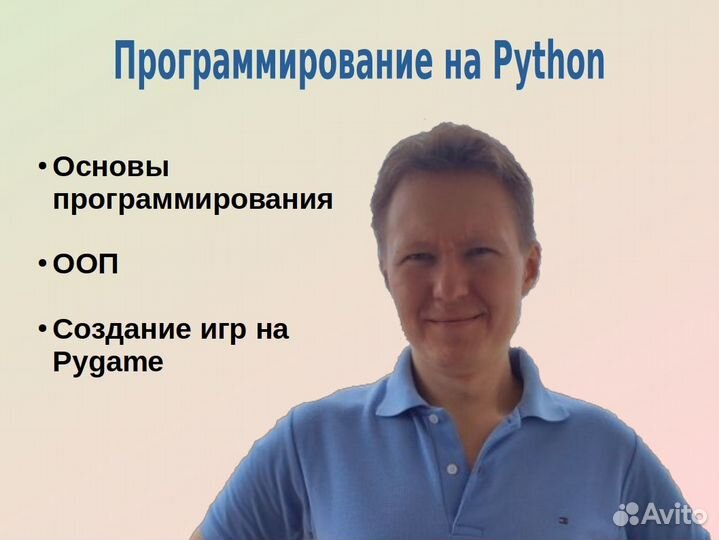 Программирование на Python

• Основы программирования

• ООП

• Создание игр на Pygame

Avito